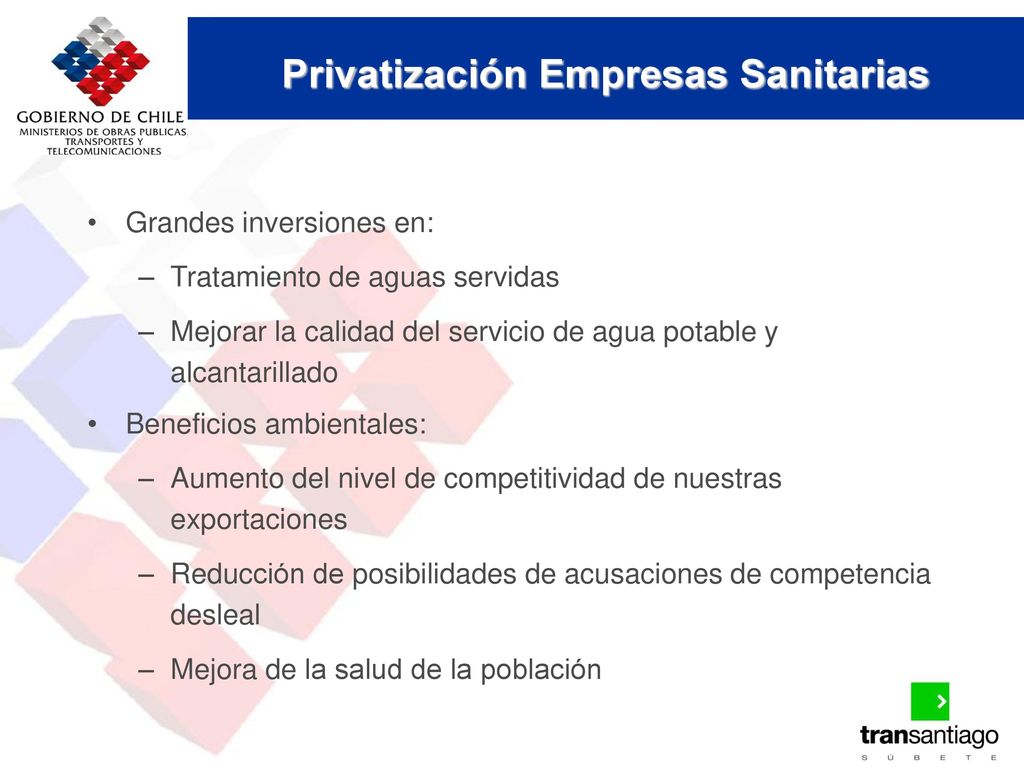 GOBIERNO DE CHILE
MINISTERIOS DE OBRAS PUBLICAS, TRANSPORTES Y TELECOMUNICACIONES

Privatización Empresas Sanitarias

• Grandes inversiones en:
– Tratamiento de aguas servidas
– Mejorar la calidad del servicio de agua potable y alcantarillado
• Beneficios ambientales:
– Aumento del nivel de competitividad de nuestras exportaciones
– Reducción de posibilidades de acusaciones de competencia desleal
– Mejora de la salud de la población

transantiago
S Ú B E T E